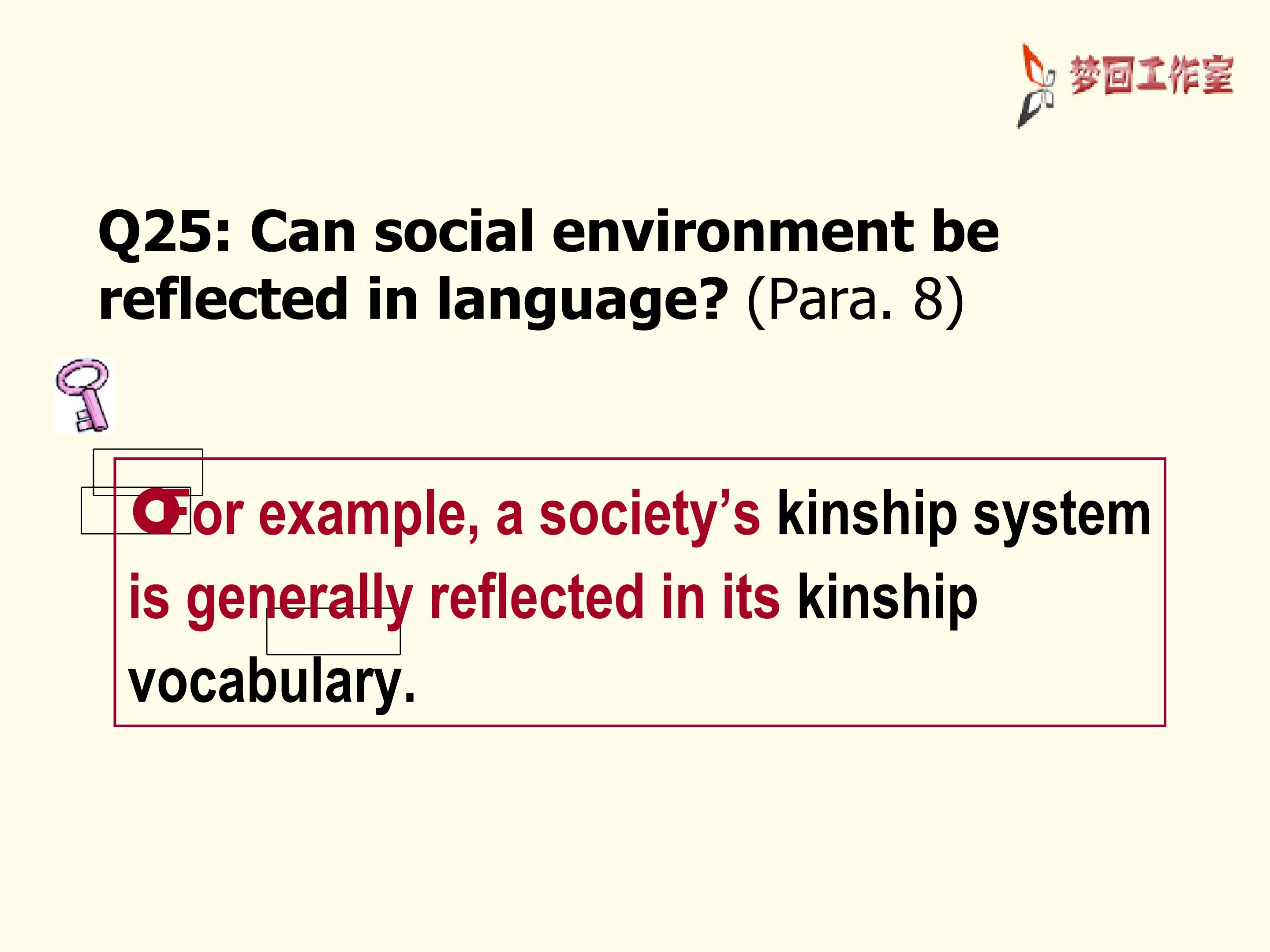 梦回工作室

Q25: Can social environment be reflected in language? (Para. 8)

For example, a society's kinship system is generally reflected in its kinship vocabulary.